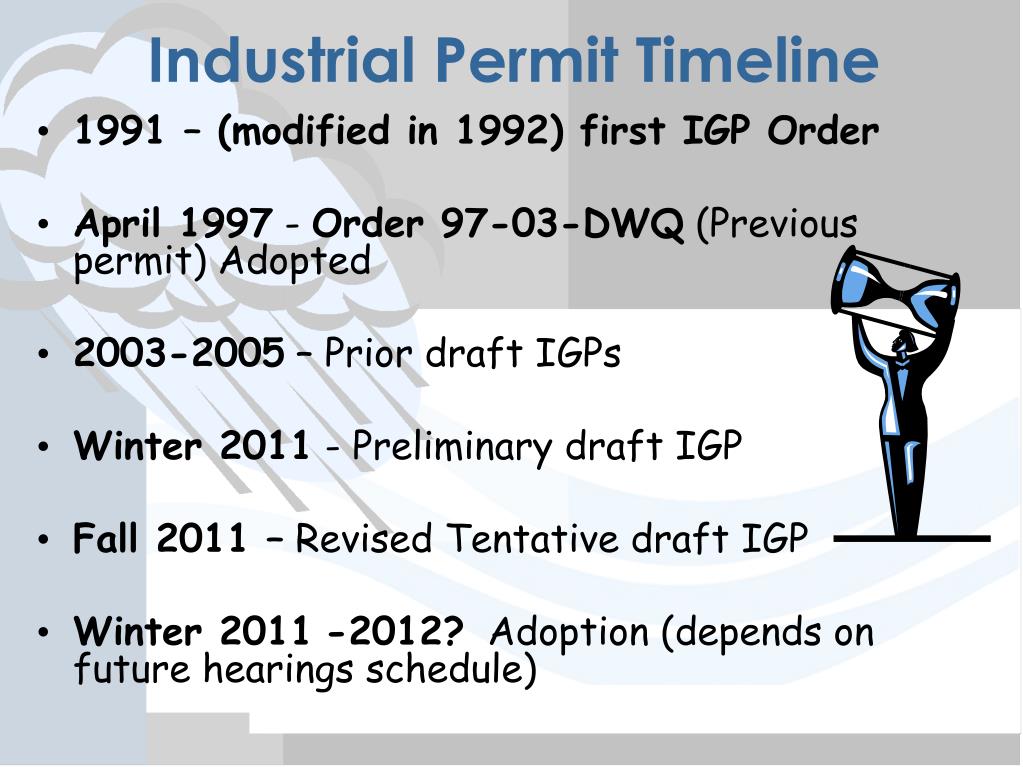 Industrial Permit Timeline

• 1991 – (modified in 1992) first IGP Order

• April 1997 - Order 97-03-DWQ (Previous permit) Adopted

• 2003-2005 – Prior draft IGPs

• Winter 2011 - Preliminary draft IGP

• Fall 2011 – Revised Tentative draft IGP

• Winter 2011 -2012? Adoption (depends on future hearings schedule)